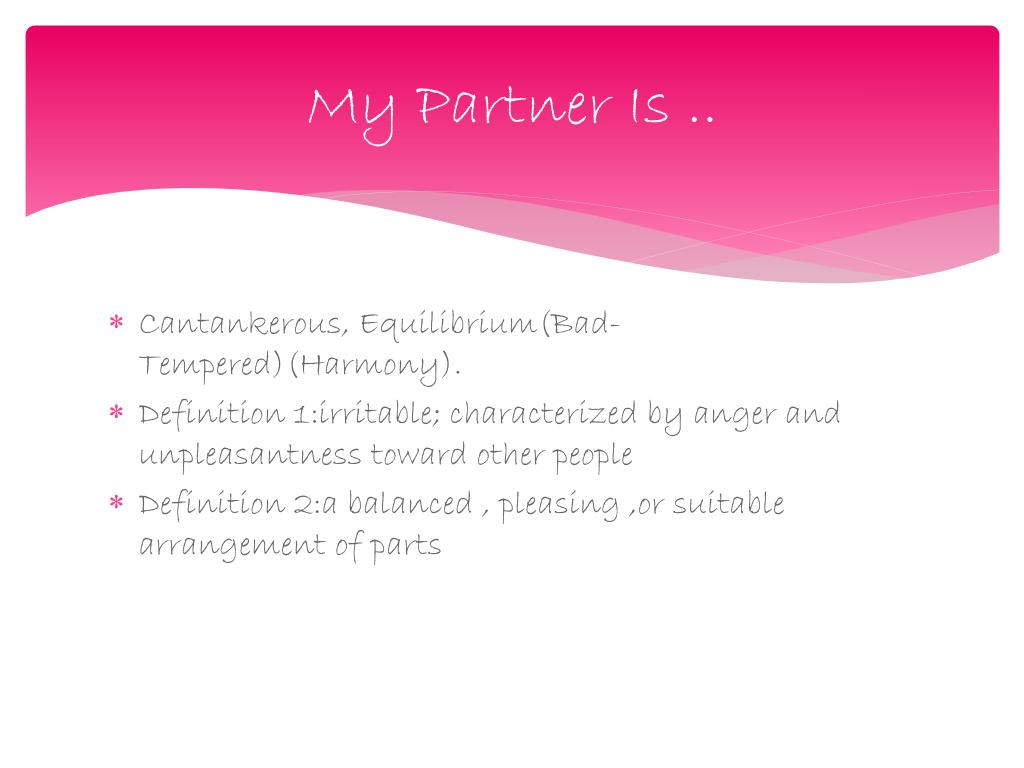 My Partner Is ..

* Cantankerous, Equilibrium(Bad-Tempered)(Harmony).
* Definition 1:irritable; characterized by anger and unpleasantness toward other people
* Definition 2:a balanced , pleasing ,or suitable arrangement of parts